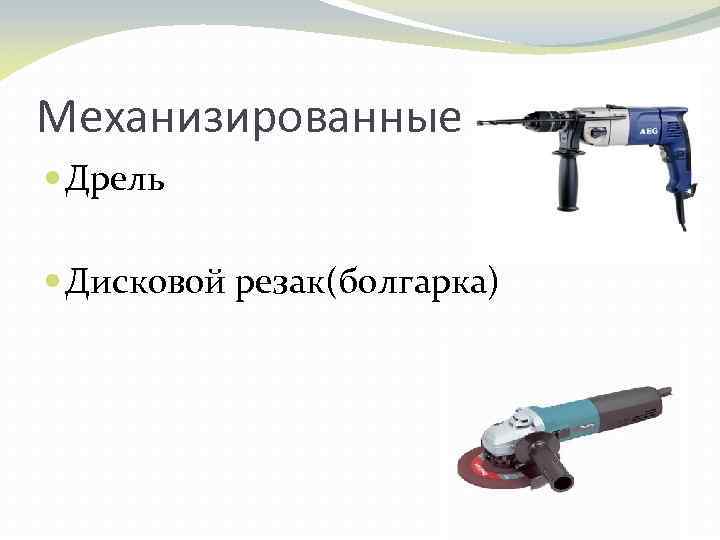 Механизированные

Дрель

Дисковой резак(болгарка)

AEG